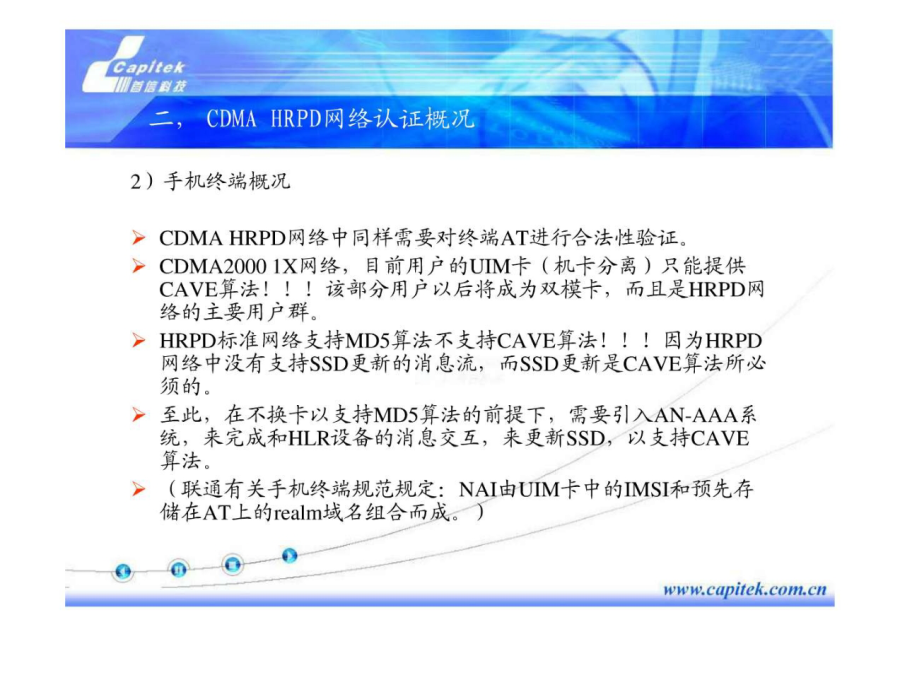 Capitek
首信科技

二， CDMA HRPD网络认证概况

2）手机终端概况

➢ CDMA HRPD网络中同样需要对终端AT进行合法性验证。

➢ CDMA2000 1X网络，目前用户的UIM卡（机卡分离）只能提供CAVE算法！！！该部分用户以后将成为双模卡，而且是HRPD网络的主要用户群。

➢ HRPD标准网络支持MD5算法不支持CAVE算法！！！因为HRPD网络中没有支持SSD更新的消息流，而SSD更新是CAVE算法所必须的。

➢ 至此，在不换卡以支持MD5算法的前提下，需要引入AN-AAA系统，来完成和HLR设备的消息交互，来更新SSD，以支持CAVE算法。

➢ （联通有关手机终端规范规定：NAI由UIM卡中的IMSI和预先存储在AT上的realm域名组合而成。）

www.capitek.com.cn